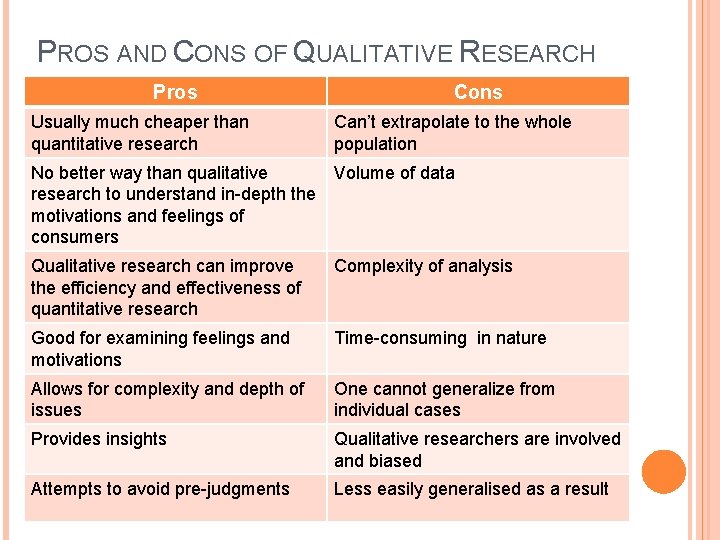 PROS AND CONS OF QUALITATIVE RESEARCH

| Pros | Cons |
|---|---|
| Usually much cheaper than quantitative research | Can't extrapolate to the whole population |
| No better way than qualitative research to understand in-depth the motivations and feelings of consumers | Volume of data |
| Qualitative research can improve the efficiency and effectiveness of quantitative research | Complexity of analysis |
| Good for examining feelings and motivations | Time-consuming in nature |
| Allows for complexity and depth of issues | One cannot generalize from individual cases |
| Provides insights | Qualitative researchers are involved and biased |
| Attempts to avoid pre-judgments | Less easily generalised as a result |